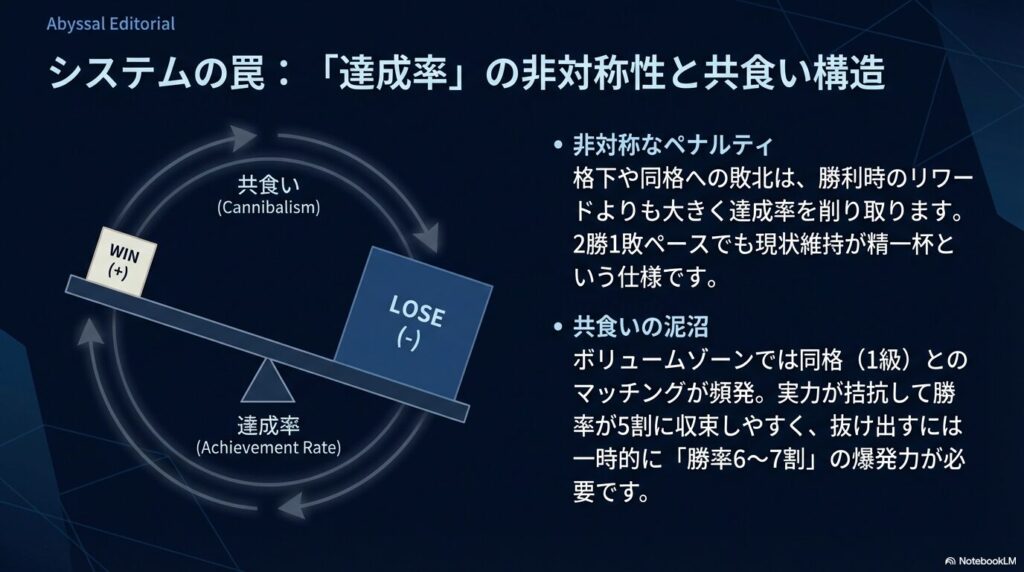 Abyssal Editorial

システムの罠：「達成率」の非対称性と共食い構造

共食い
(Cannibalism)

WIN
(+)

LOSE
(-)

達成率
(Achievement Rate)

• 非対称なペナルティ
格下や同格への敗北は、勝利時のリワードよりも大きく達成率を削り取ります。2勝1敗ペースでも現状維持が精一杯という仕様です。

• 共食いの泥沼
ボリュームゾーンでは同格（1級）とのマッチングが頻発。実力が拮抗して勝率が5割に収束しやすく、抜け出すには一時的に「勝率6〜7割」の爆発力が必要です。

NotebookLM